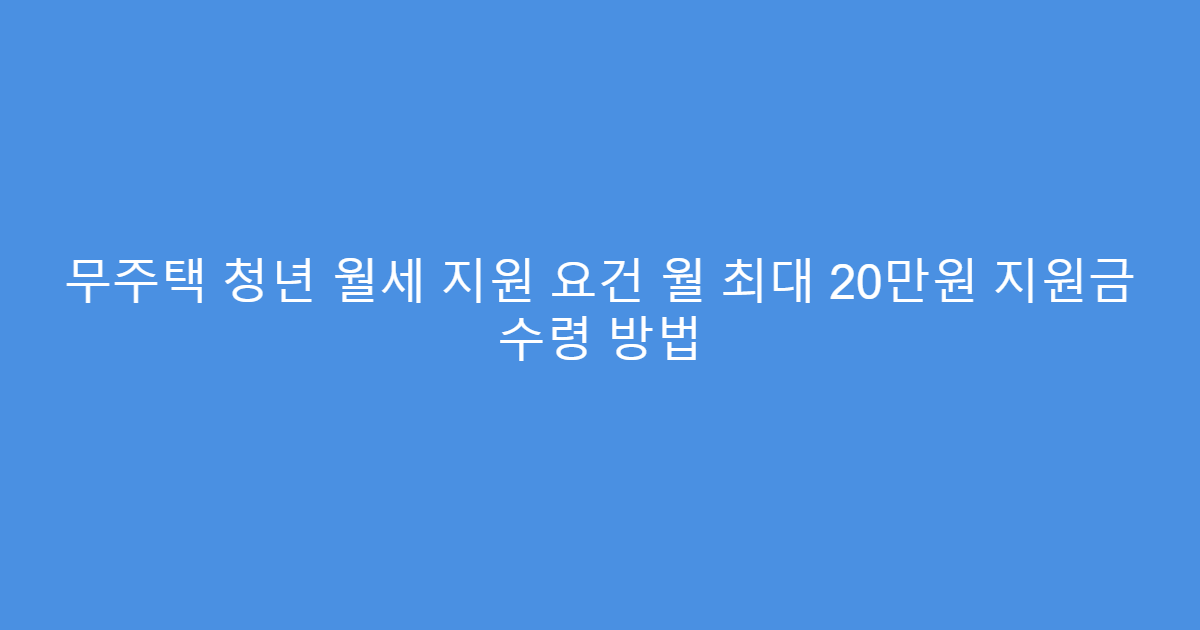 무주택 청년 월세 지원 요건 월 최대 20만원 지원금 수령 방법